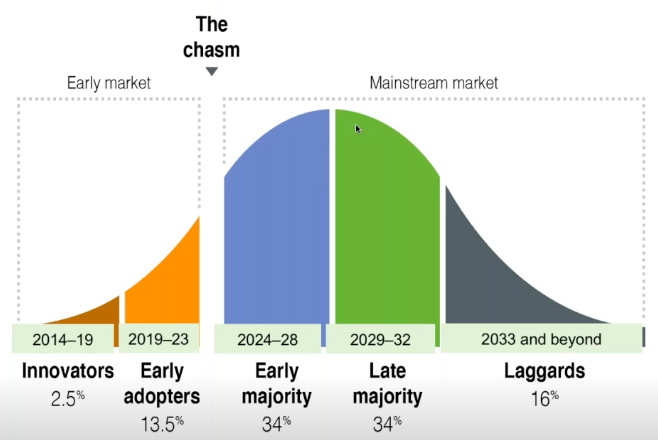 The chasm

Early market

Mainstream market

2014–19

2019–23

2024–28

2029–32

2033 and beyond

Innovators
2.5%

Early adopters
13.5%

Early majority
34%

Late majority
34%

Laggards
16%